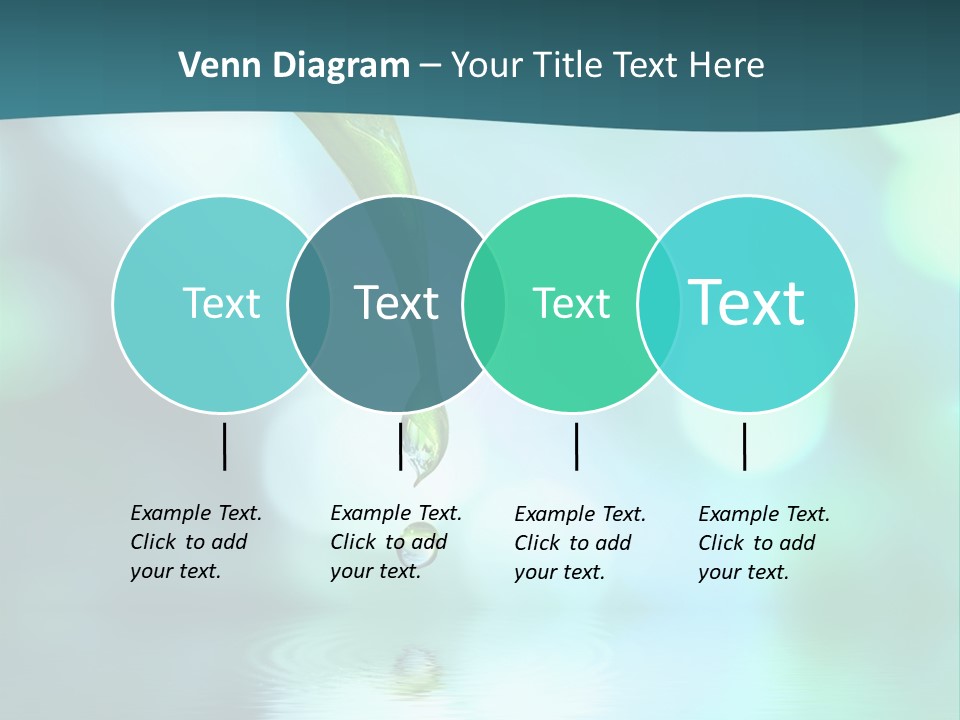 Venn Diagram – Your Title Text Here

Text

Text

Text

Text

Example Text. Click to add your text.

Example Text. Click to add your text.

Example Text. Click to add your text.

Example Text. Click to add your text.